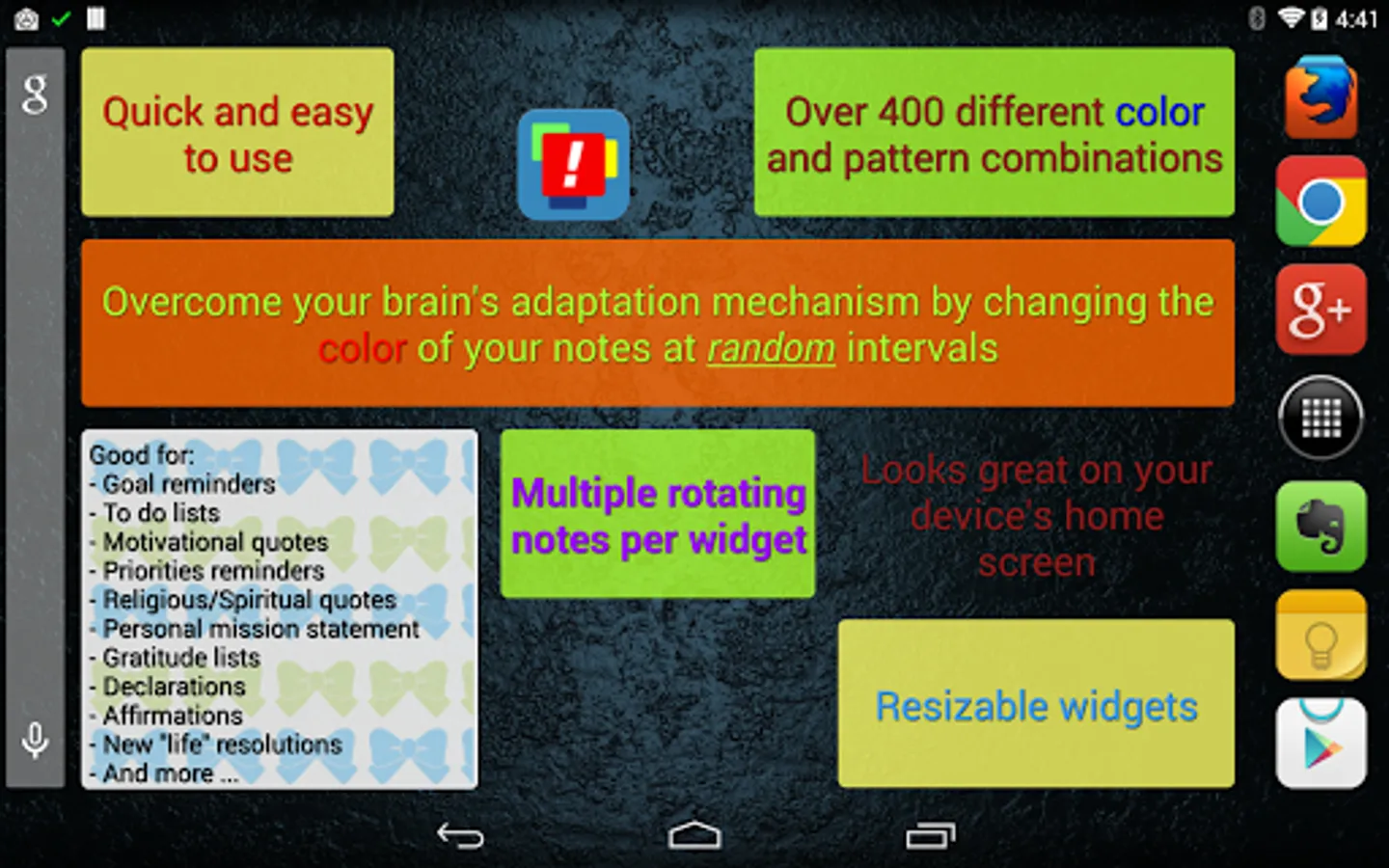 4:41

g

Quick and easy to use

!

Over 400 different color and pattern combinations

g+

Overcome your brain's adaptation mechanism by changing the color of your notes at random intervals

Good for:
- Goal reminders
- To do lists
- Motivational quotes
- Priorities reminders
- Religious/Spiritual quotes
- Personal mission statement
- Gratitude lists
- Declarations
- Affirmations
- New "life" resolutions
- And more ...

Multiple rotating notes per widget

Looks great on your device's home screen

Resizable widgets